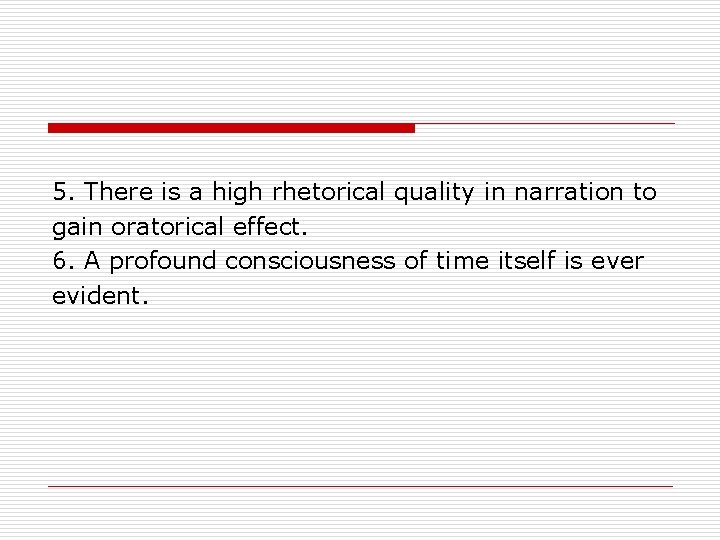 5. There is a high rhetorical quality in narration to gain oratorical effect.
6. A profound consciousness of time itself is ever evident.